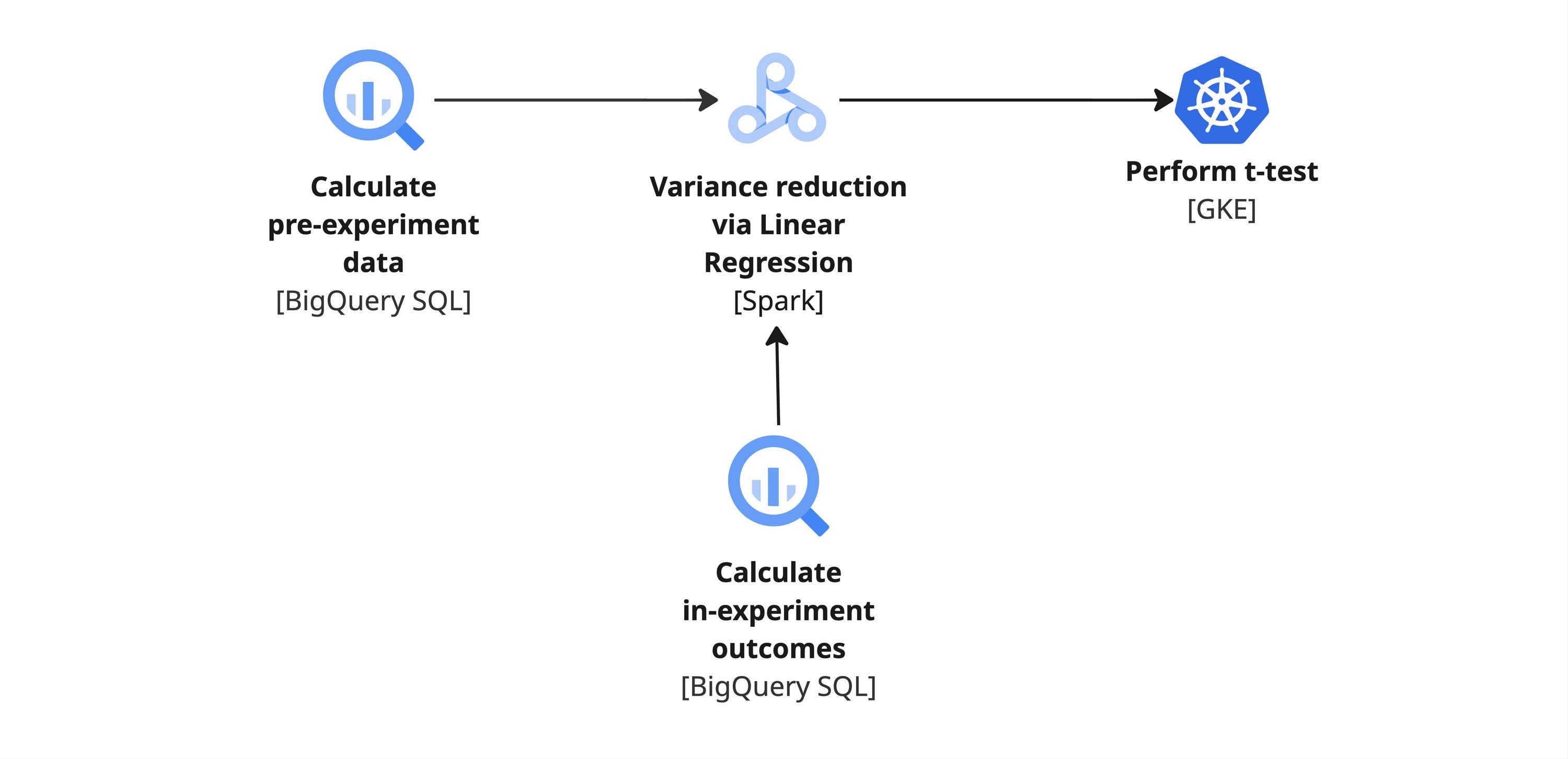 Calculate pre-experiment data
[BigQuery SQL]

Variance reduction via Linear Regression
[Spark]

Perform t-test
[GKE]

Calculate in-experiment outcomes
[BigQuery SQL]